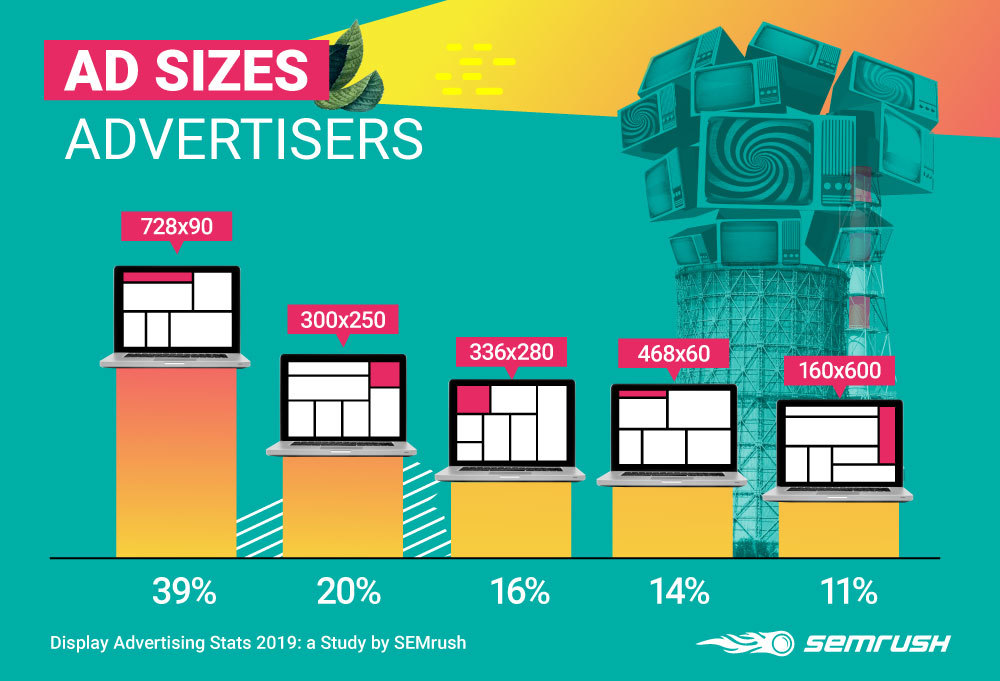 AD SIZES
ADVERTISERS

728x90

300x250

336x280

468x60

160x600

39%

20%

16%

14%

11%

Display Advertising Stats 2019: a Study by SEMrush

SEMRUSH